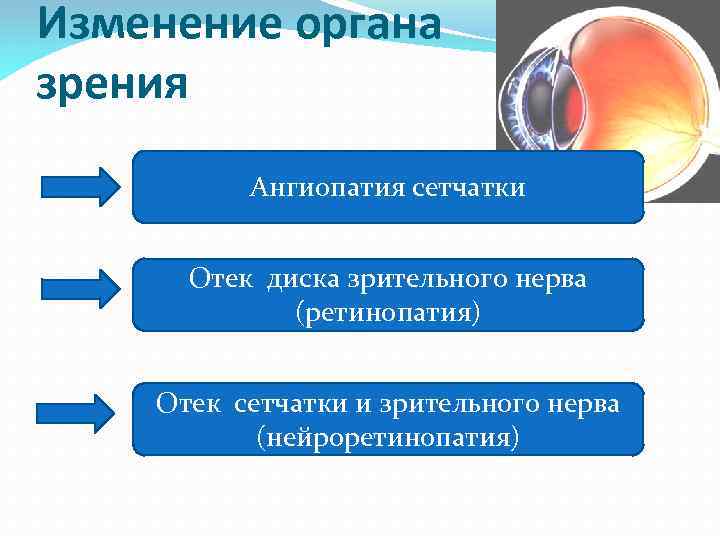 Изменение органа зрения

Ангиопатия сетчатки

Отек диска зрительного нерва (ретинопатия)

Отек сетчатки и зрительного нерва (нейроретинопатия)